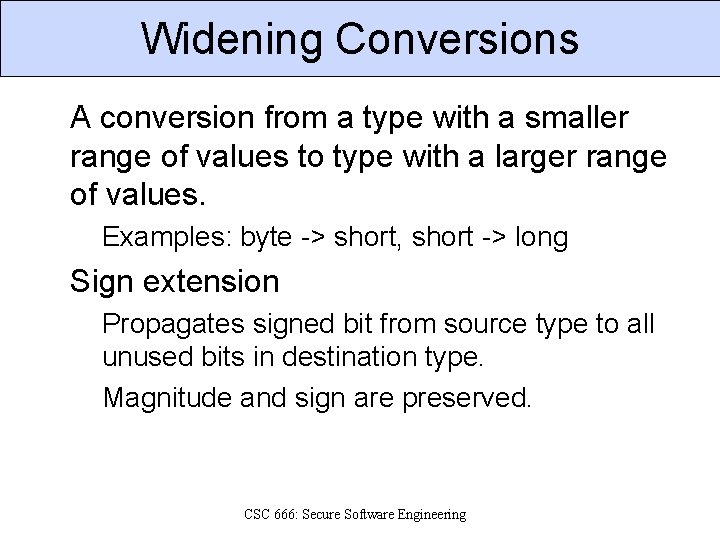 Widening Conversions

A conversion from a type with a smaller range of values to type with a larger range of values.

Examples: byte -> short, short -> long

Sign extension

Propagates signed bit from source type to all unused bits in destination type.

Magnitude and sign are preserved.

CSC 666: Secure Software Engineering